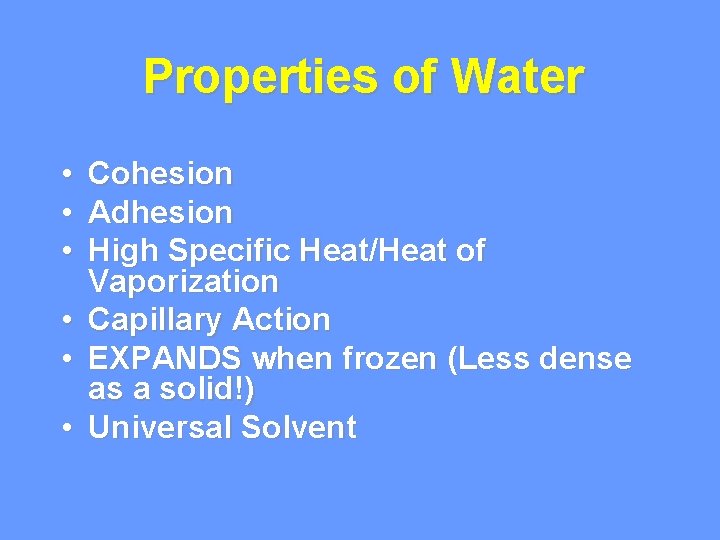 Properties of Water

• Cohesion
• Adhesion
• High Specific Heat/Heat of Vaporization
• Capillary Action
• EXPANDS when frozen (Less dense as a solid!)
• Universal Solvent